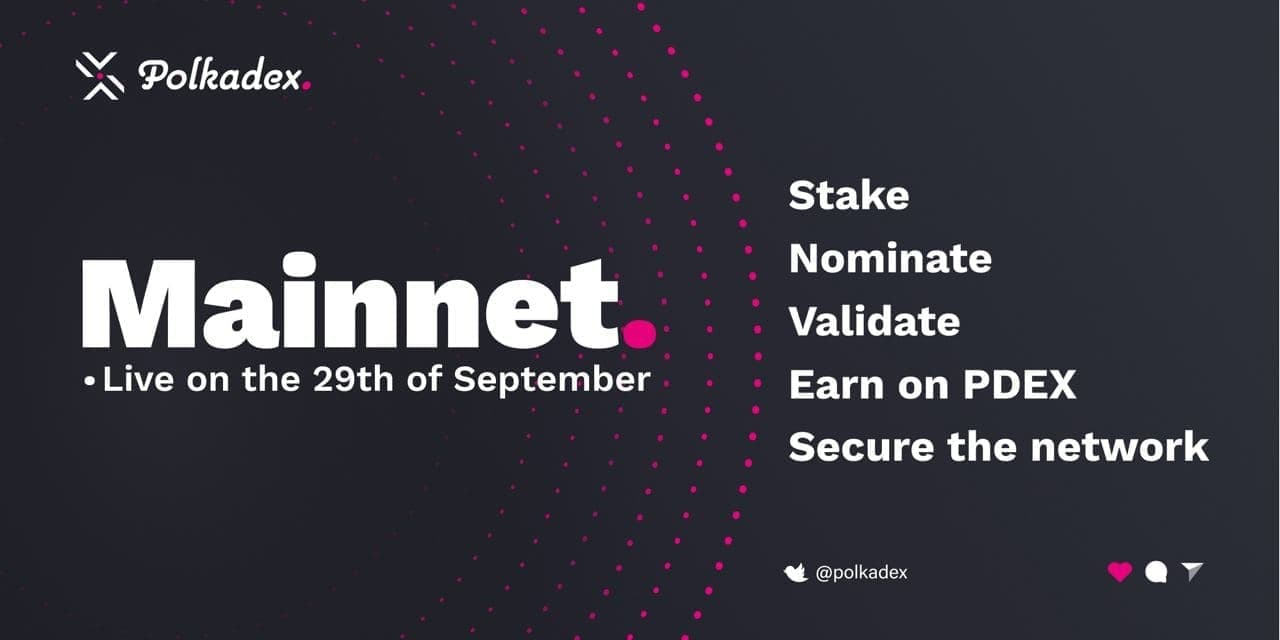 Polkadex.

Mainnet.
•Live on the 29th of September

Stake
Nominate
Validate
Earn on PDEX
Secure the network

@polkadex